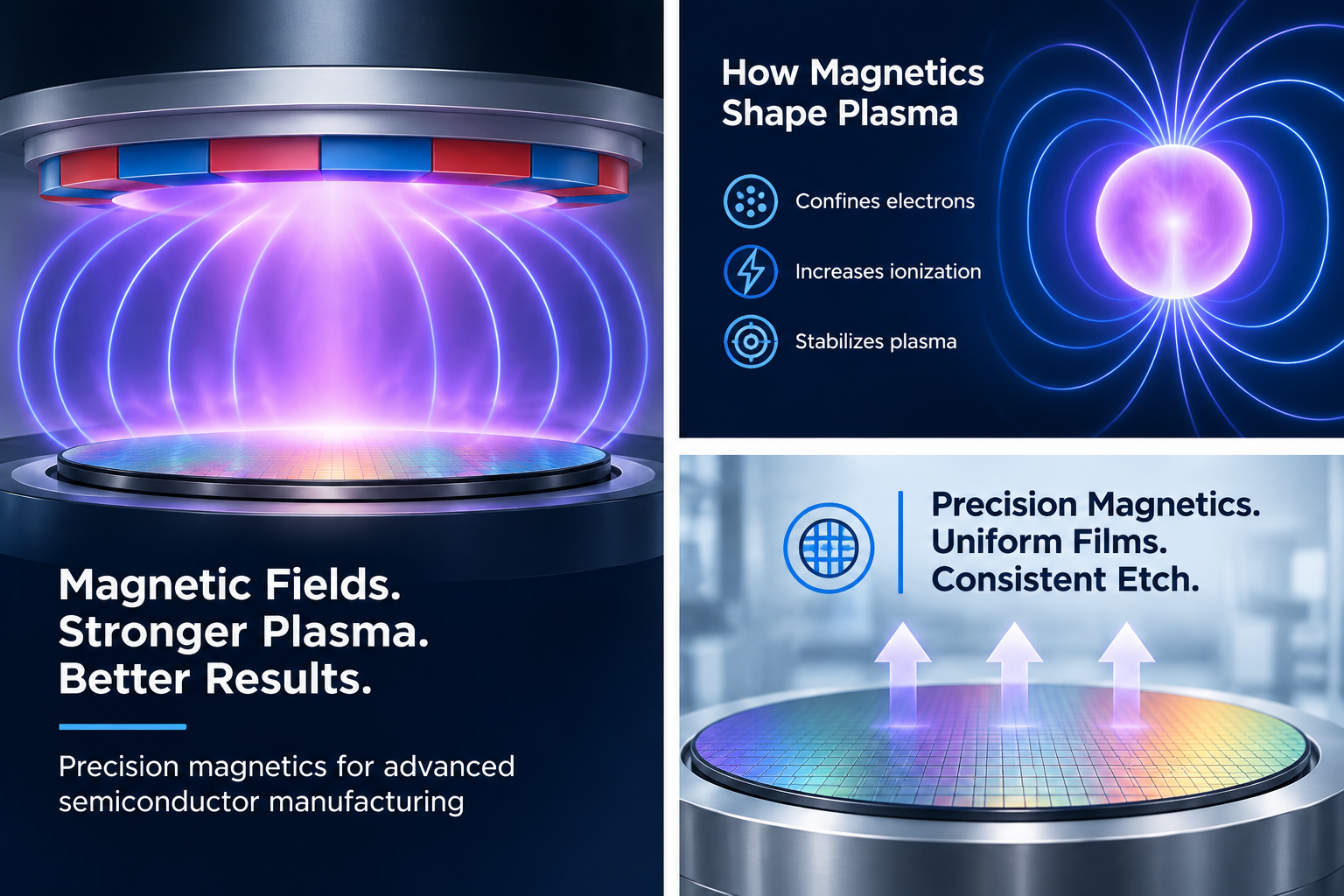 Magnetic Fields.
Stronger Plasma.
Better Results.

Precision magnetics for advanced semiconductor manufacturing

How Magnetics Shape Plasma

Confines electrons

Increases ionization

Stabilizes plasma

Precision Magnetics.
Uniform Films.
Consistent Etch.